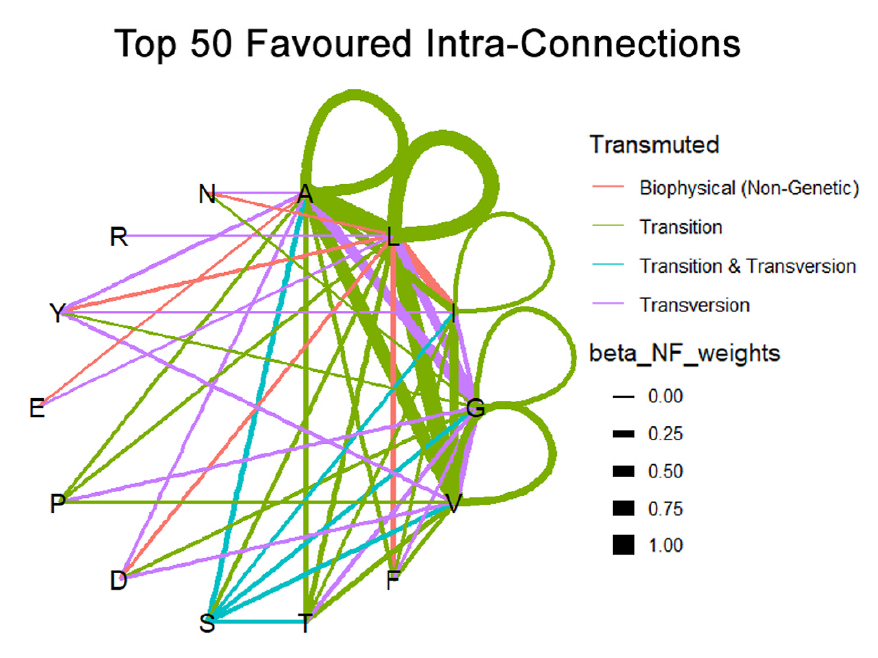 Top 50 Favoured Intra-Connections

N
A
R
L
Y
I
E
G
P
V
D
F
S
T

Transmuted
Biophysical (Non-Genetic)
Transition
Transition & Transversion
Transversion

beta_NF_weights
0.00
0.25
0.50
0.75
1.00